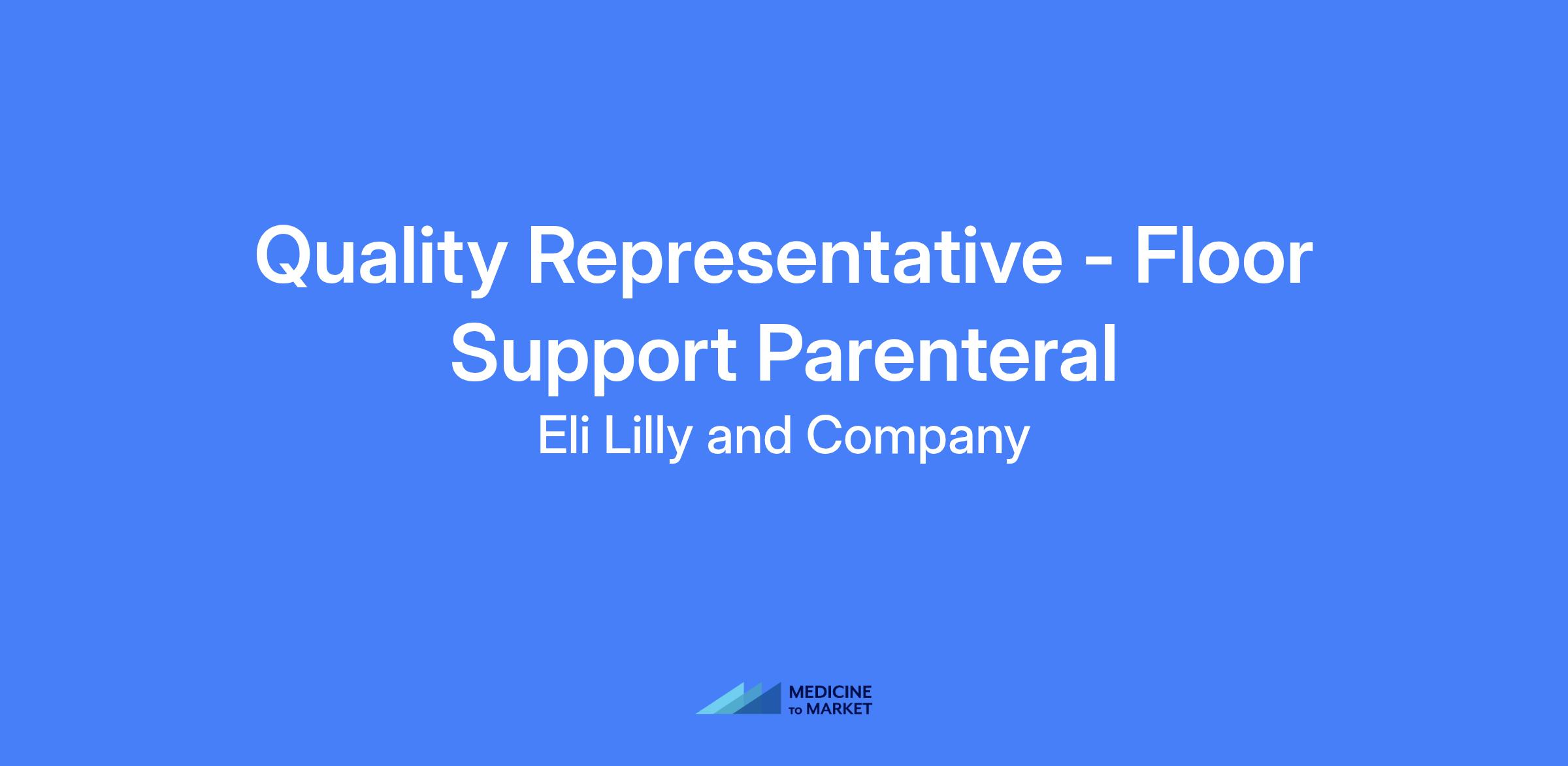 Quality Representative - Floor Support Parenteral

Eli Lilly and Company

MEDICINE TO MARKET